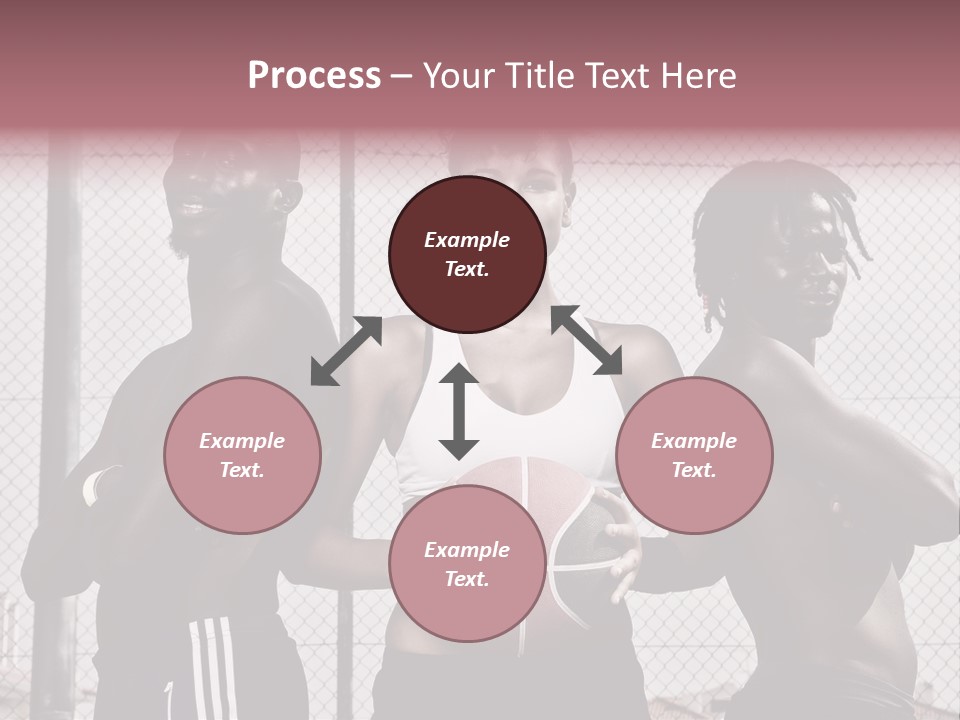 Process – Your Title Text Here

Example Text.

Example Text.

Example Text.

Example Text.